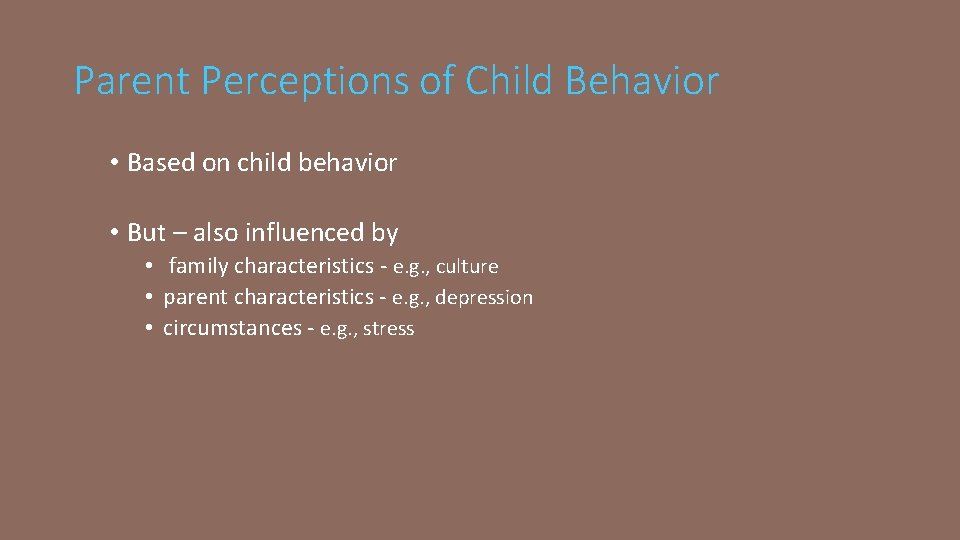 Parent Perceptions of Child Behavior

• Based on child behavior

• But – also influenced by
 • family characteristics - e.g., culture
 • parent characteristics - e.g., depression
 • circumstances - e.g., stress